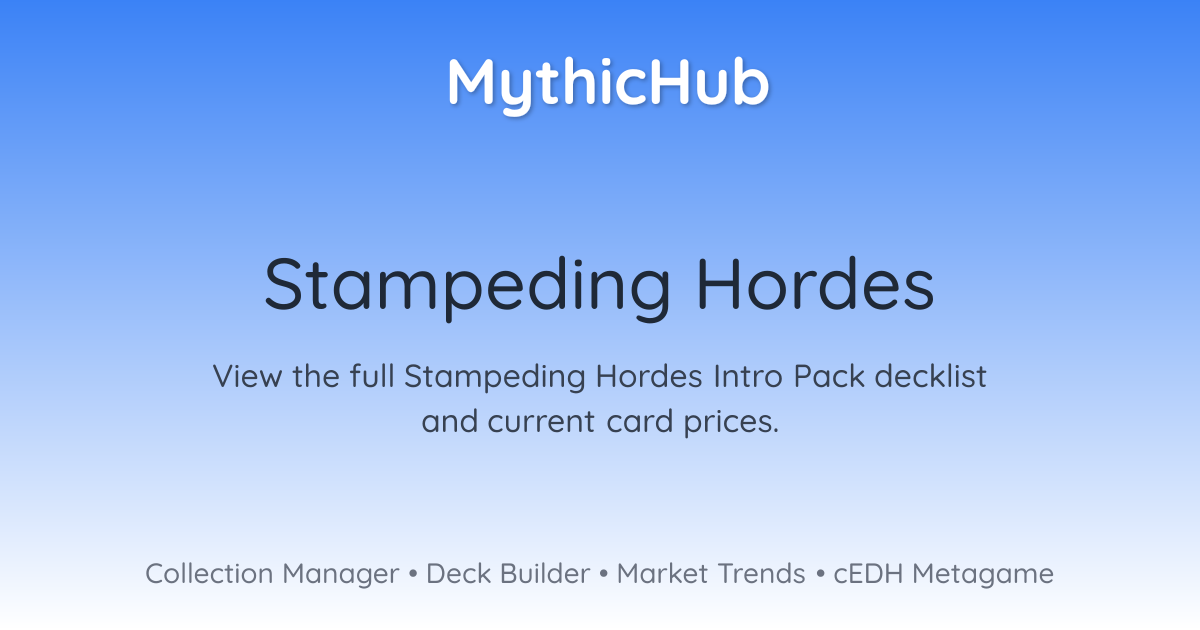 MythicHub

Stampeding Hordes

View the full Stampeding Hordes Intro Pack decklist and current card prices.

Collection Manager • Deck Builder • Market Trends • cEDH Metagame